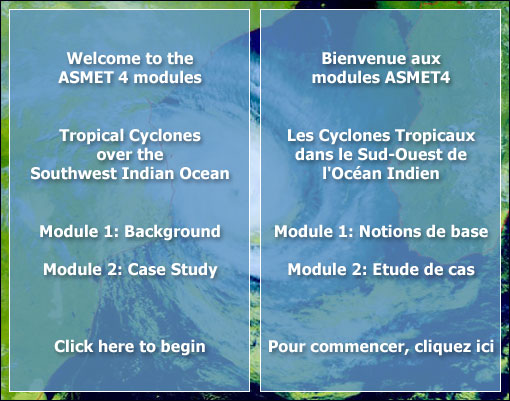 Welcome to the ASMET 4 modules

Tropical Cyclones over the Southwest Indian Ocean

Module 1: Background

Module 2: Case Study

Click here to begin

Bienvenue aux modules ASMET4

Les Cyclones Tropicaux dans le Sud-Ouest de l'Océan Indien

Module 1: Notions de base

Module 2: Etude de cas

Pour commencer, cliquez ici